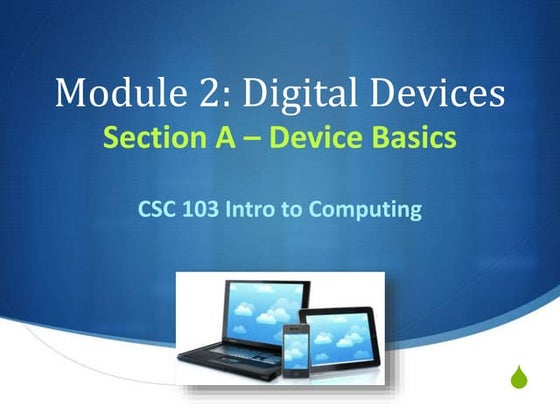 Module 2: Digital Devices

Section A – Device Basics

CSC 103 Intro to Computing